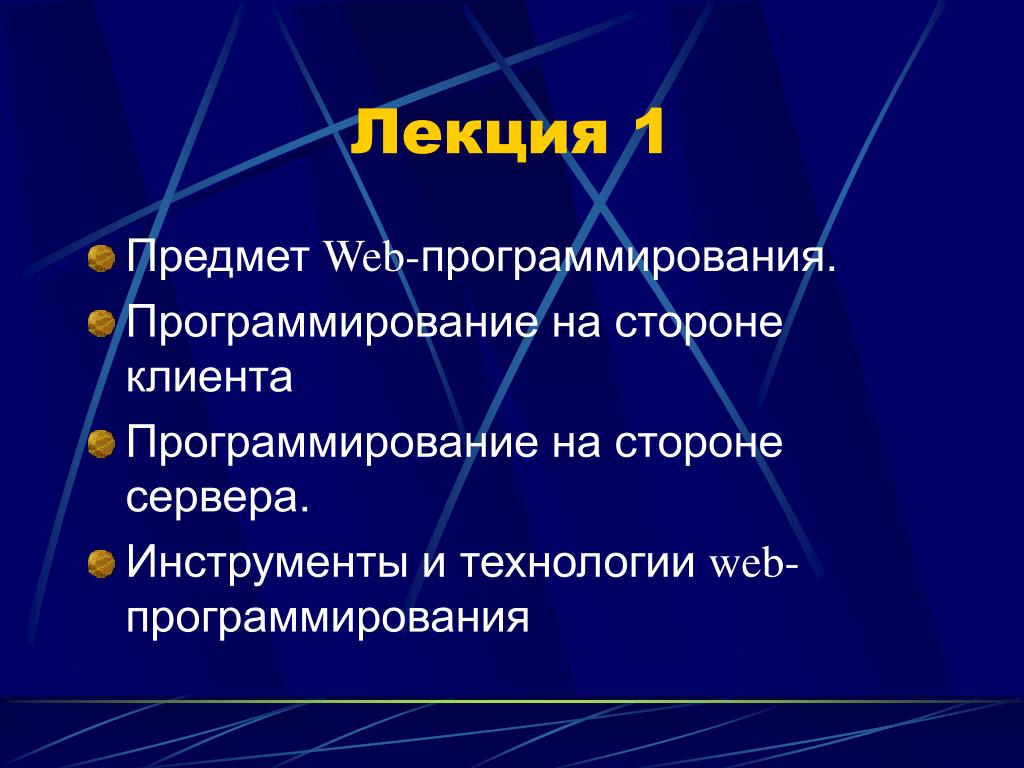 Лекция 1

Предмет Web-программирования.

Программирование на стороне клиента

Программирование на стороне сервера.

Инструменты и технологии web-программирования